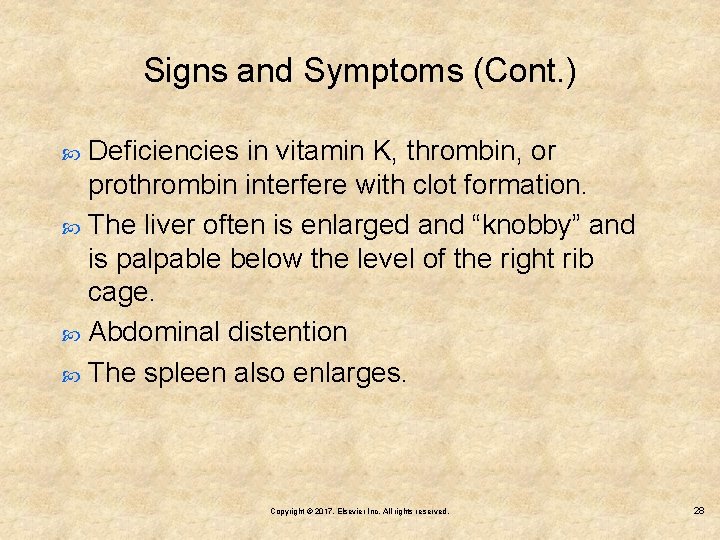 Signs and Symptoms (Cont.)

Deficiencies in vitamin K, thrombin, or prothrombin interfere with clot formation.

The liver often is enlarged and “knobby” and is palpable below the level of the right rib cage.

Abdominal distention

The spleen also enlarges.

Copyright © 2017, Elsevier Inc. All rights reserved.

28